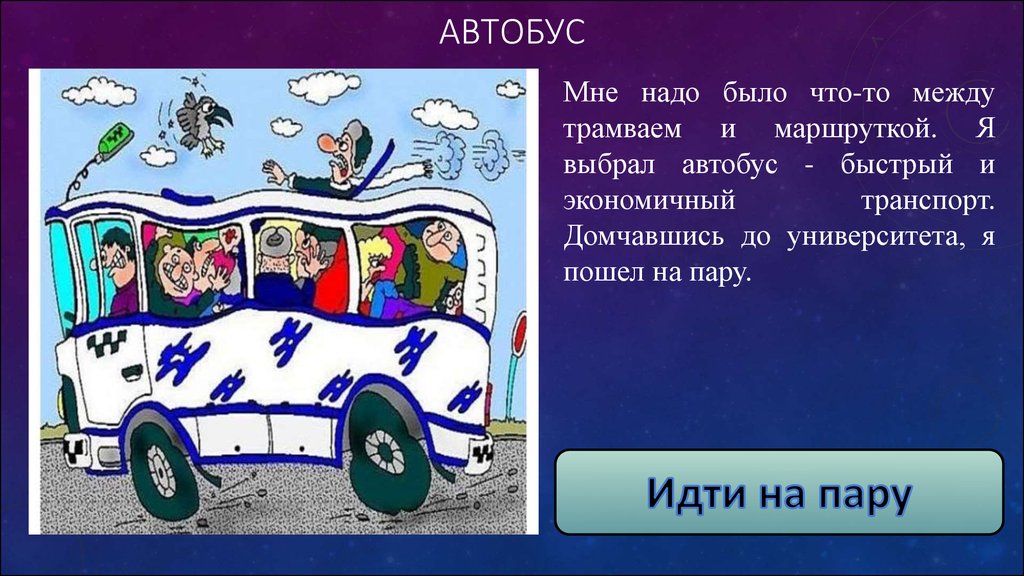 АВТОБУС

Мне надо было что-то между трамваем и маршруткой. Я выбрал автобус - быстрый и экономичный транспорт. Домчавшись до университета, я пошел на пару.

Идти на пару